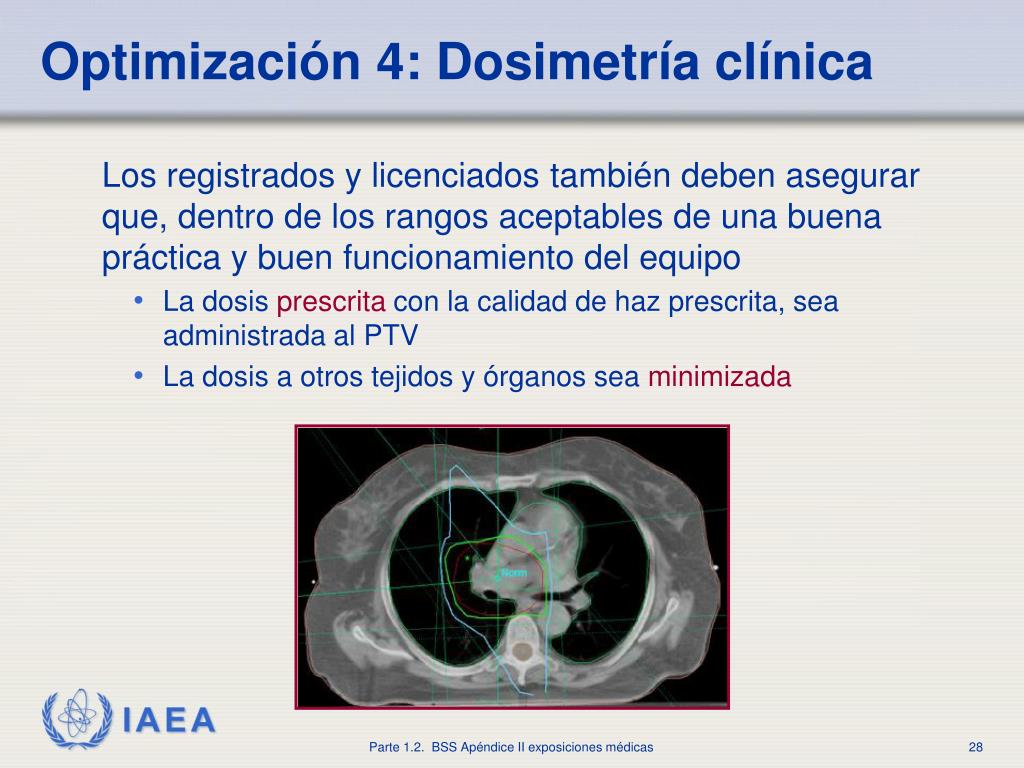 Optimización 4: Dosimetría clínica

Los registrados y licenciados también deben asegurar que, dentro de los rangos aceptables de una buena práctica y buen funcionamiento del equipo

• La dosis prescrita con la calidad de haz prescrita, sea administrada al PTV
• La dosis a otros tejidos y órganos sea minimizada

Norm

IAEA

Parte 1.2. BSS Apéndice II exposiciones médicas

28